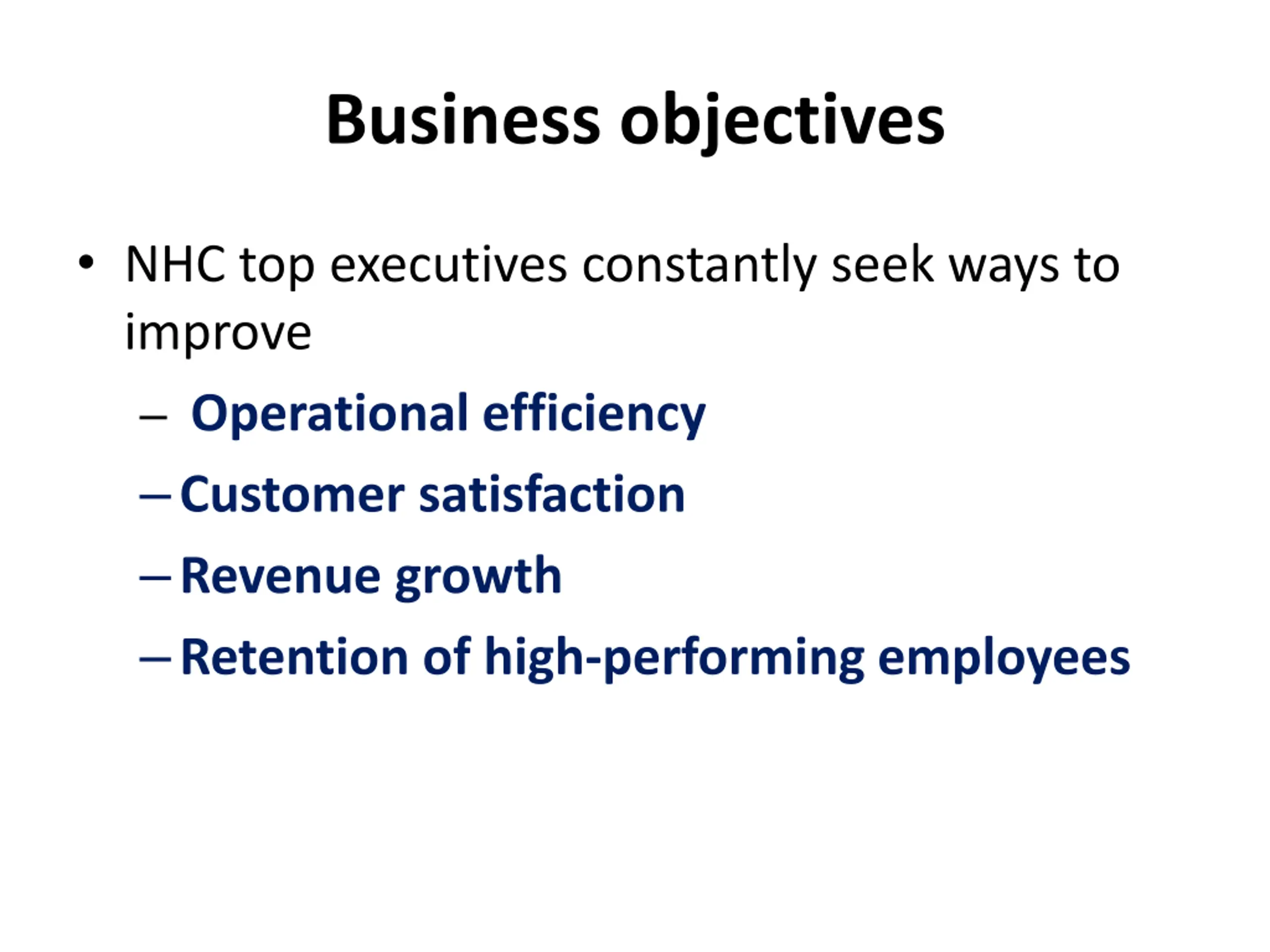 Business objectives

• NHC top executives constantly seek ways to improve
– Operational efficiency
– Customer satisfaction
– Revenue growth
– Retention of high-performing employees